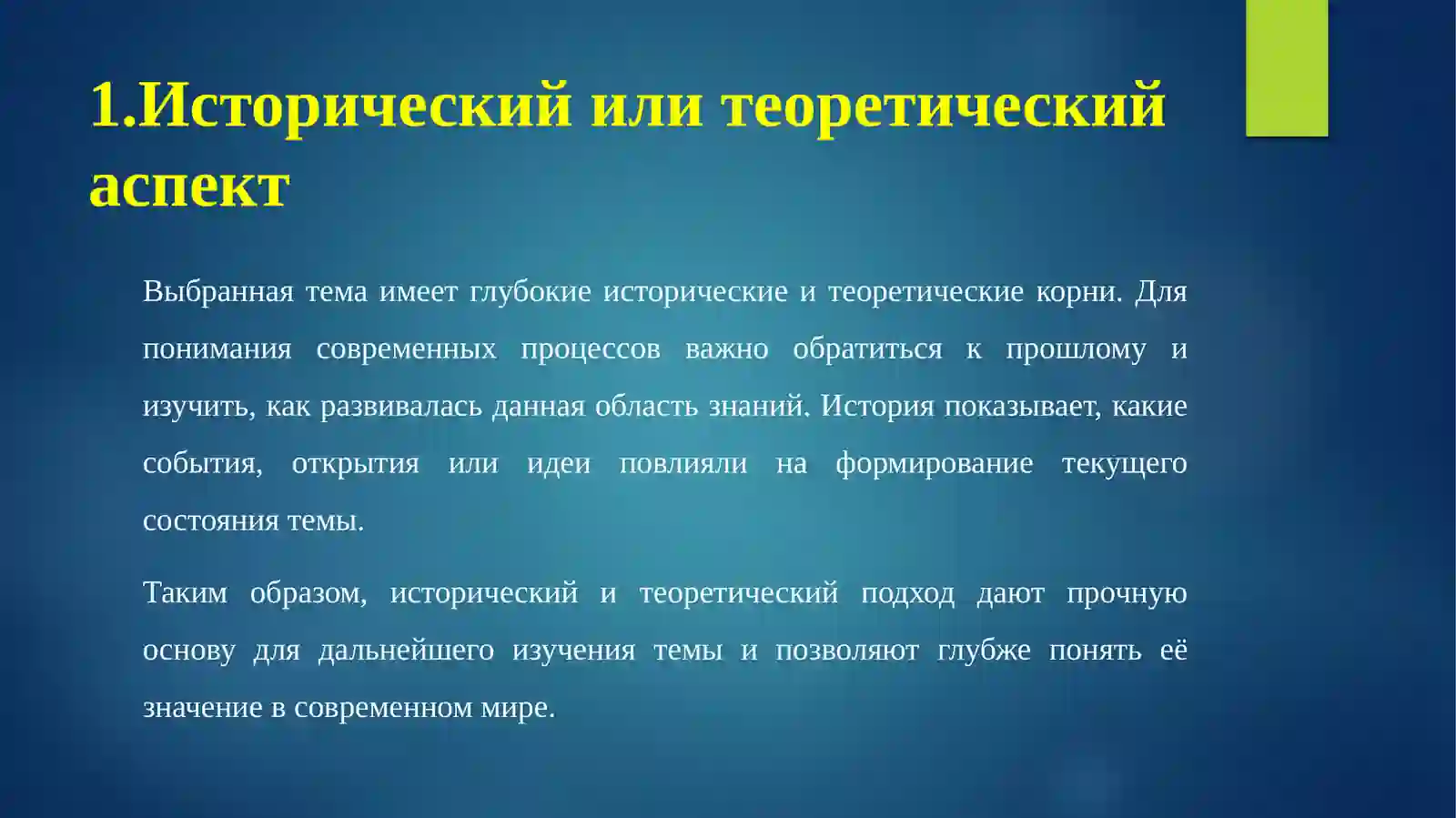 1.Исторический или теоретический аспект

Выбранная тема имеет глубокие исторические и теоретические корни. Для понимания современных процессов важно обратиться к прошлому и изучить, как развивалась данная область знаний. История показывает, какие события, открытия или идеи повлияли на формирование текущего состояния темы.

Таким образом, исторический и теоретический подход дают прочную основу для дальнейшего изучения темы и позволяют глубже понять её значение в современном мире.